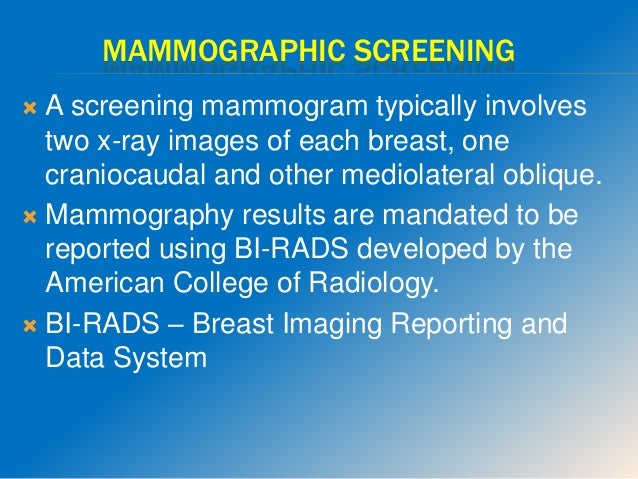 MAMMOGRAPHIC SCREENING

A screening mammogram typically involves two x-ray images of each breast, one craniocaudal and other mediolateral oblique.

Mammography results are mandated to be reported using BI-RADS developed by the American College of Radiology.

BI-RADS – Breast Imaging Reporting and Data System